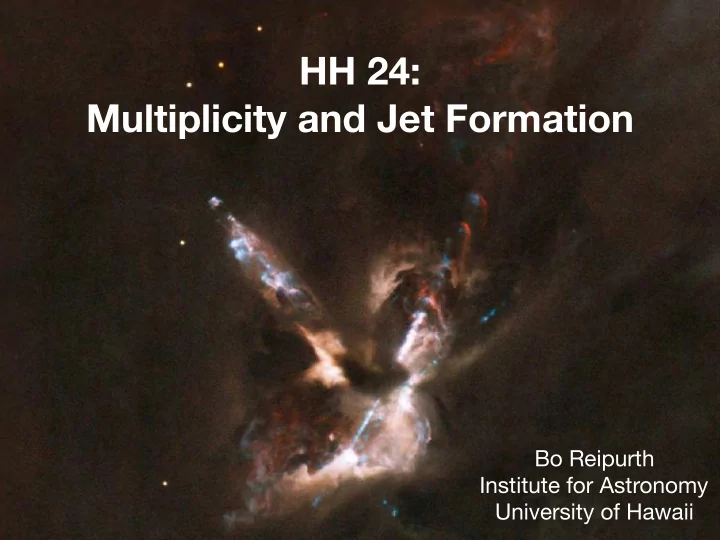 HH 24:
Multiplicity and Jet Formation

Bo Reipurth
Institute for Astronomy
University of Hawaii